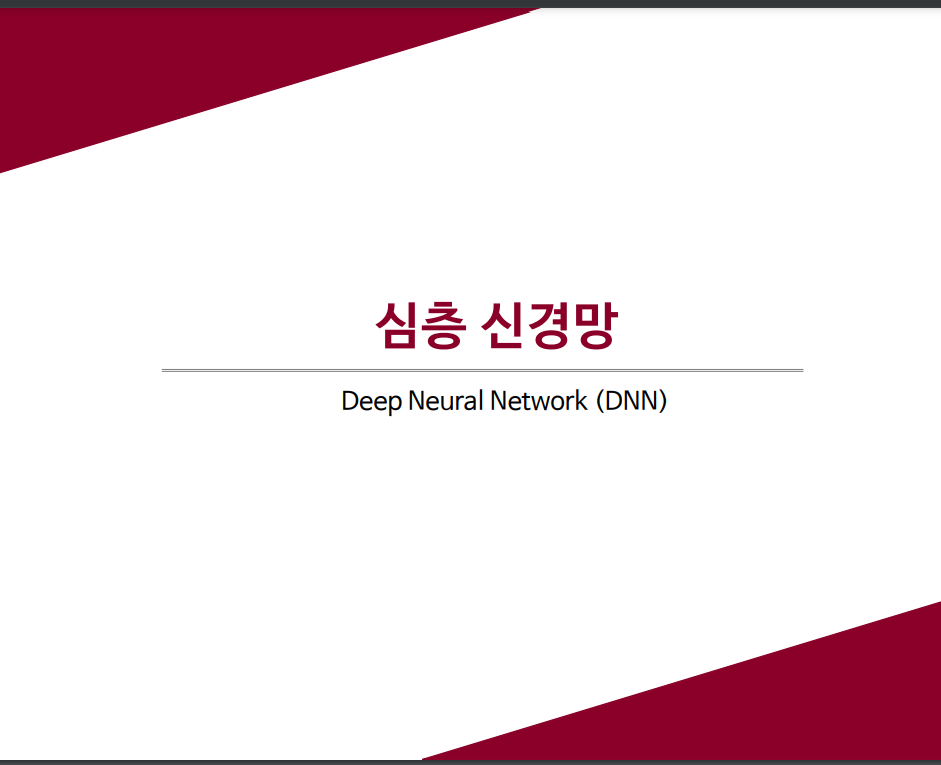 심층 신경망

Deep Neural Network (DNN)